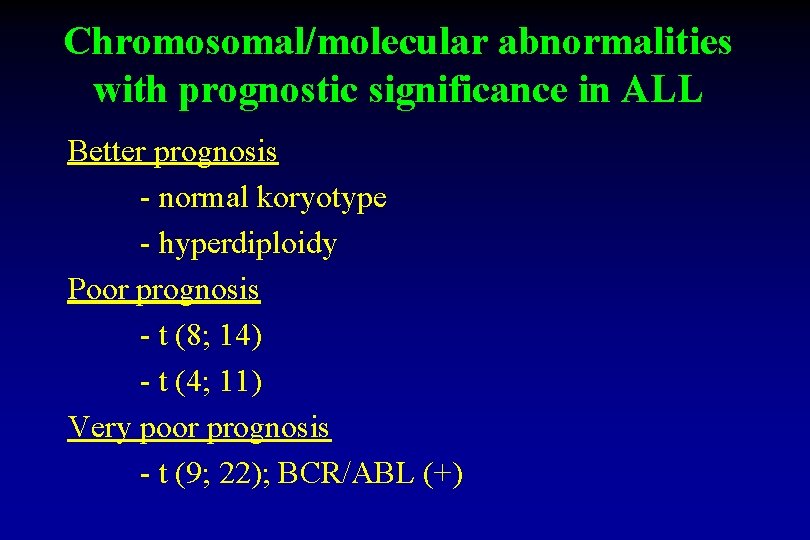 Chromosomal/molecular abnormalities with prognostic significance in ALL

Better prognosis
- normal koryotype
- hyperdiploidy

Poor prognosis
- t (8; 14)
- t (4; 11)

Very poor prognosis
- t (9; 22); BCR/ABL (+)